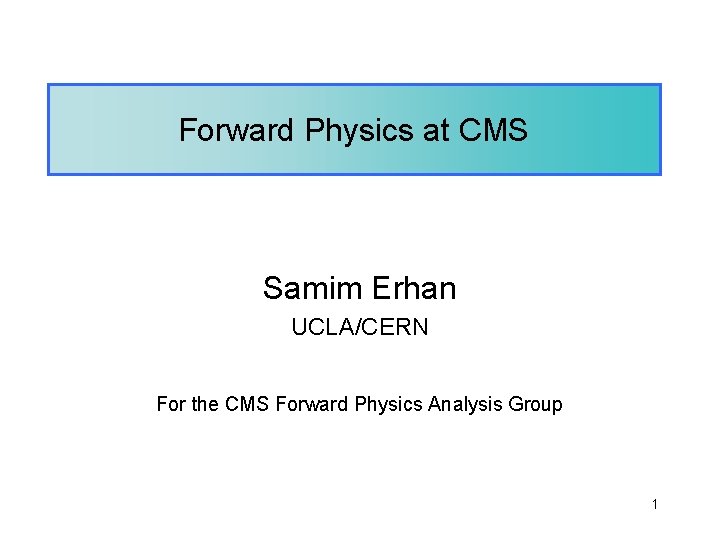 Forward Physics at CMS

Samim Erhan

UCLA/CERN

For the CMS Forward Physics Analysis Group

1